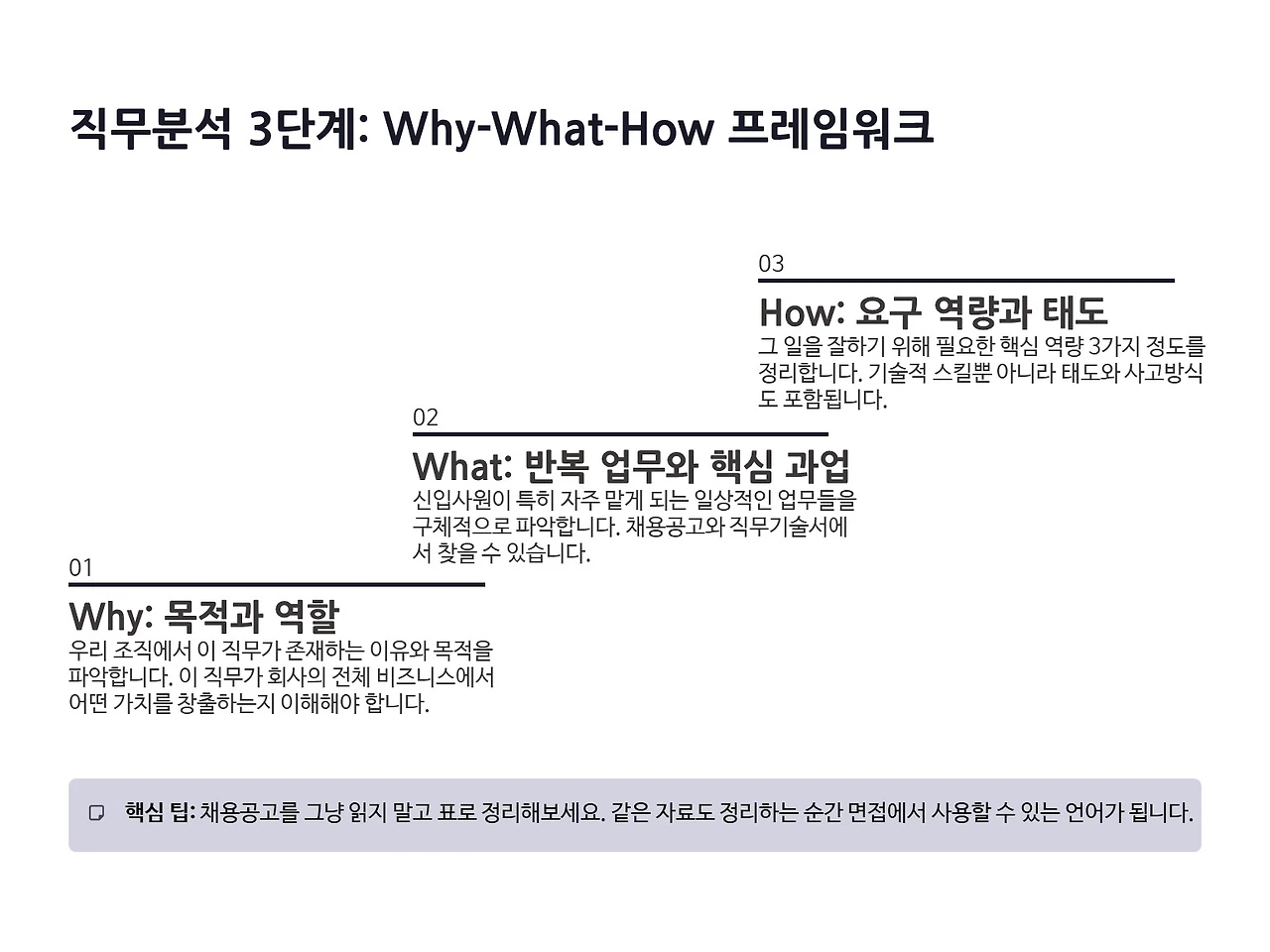 직무분석 3단계: Why-What-How 프레임워크

03

How: 요구 역량과 태도

그 일을 잘하기 위해 필요한 핵심 역량 3가지 정도를 정리합니다. 기술적 스킬뿐 아니라 태도와 사고방식도 포함됩니다.

02

What: 반복 업무와 핵심 과업

신입사원이 특히 자주 맡게 되는 일상적인 업무들을 구체적으로 파악합니다. 채용공고와 직무기술서에서 찾을 수 있습니다.

01

Why: 목적과 역할

우리 조직에서 이 직무가 존재하는 이유와 목적을 파악합니다. 이 직무가 회사의 전체 비즈니스에서 어떤 가치를 창출하는지 이해해야 합니다.

핵심 팁: 채용공고를 그냥 읽지 말고 표로 정리해보세요. 같은 자료도 정리하는 순간 면접에서 사용할 수 있는 언어가 됩니다.